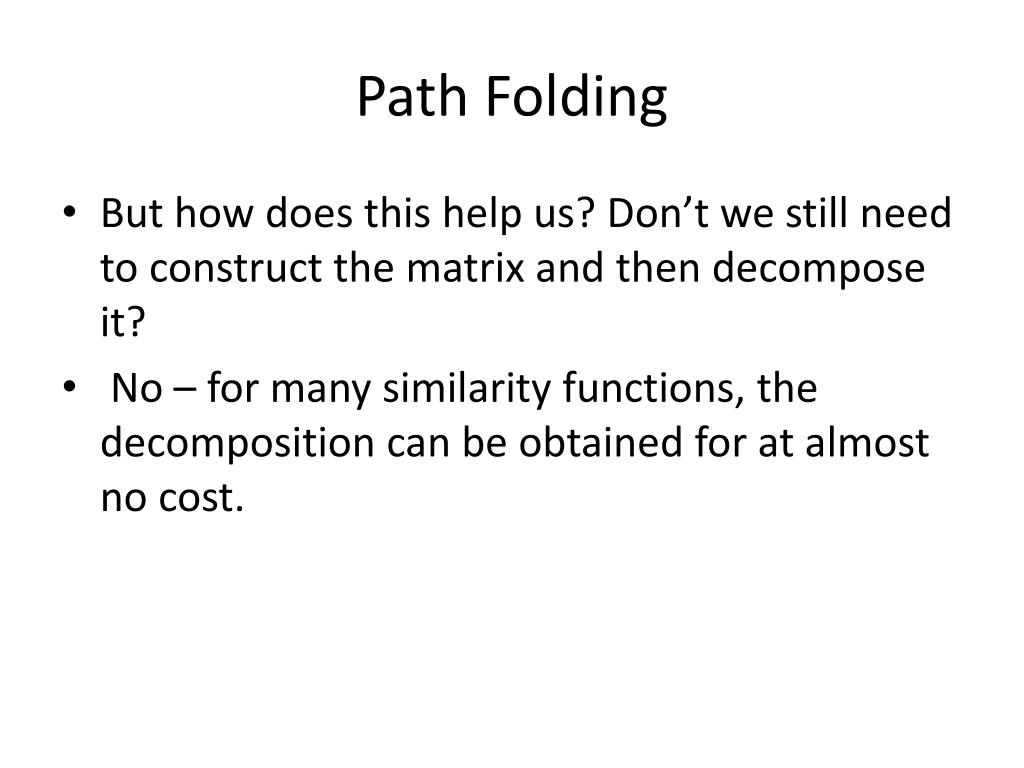 Path Folding

• But how does this help us? Don’t we still need to construct the matrix and then decompose it?

• No – for many similarity functions, the decomposition can be obtained for at almost no cost.